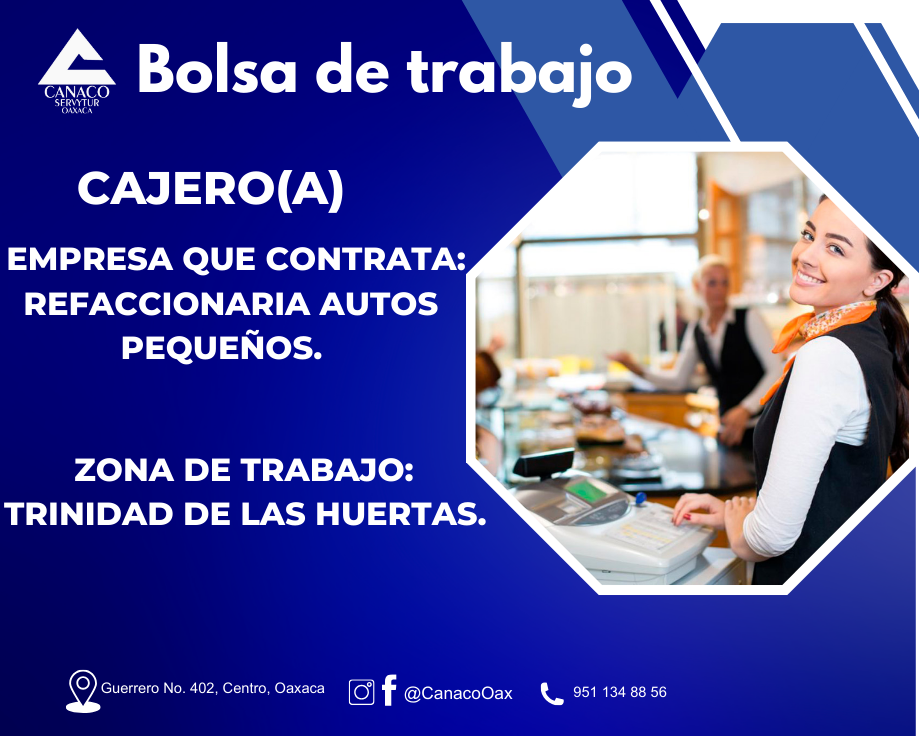 CANACO SERVYTUR OAXACA

Bolsa de trabajo

CAJERO(A)

EMPRESA QUE CONTRATA: REFACCIONARIA AUTOS PEQUEÑOS.

ZONA DE TRABAJO: TRINIDAD DE LAS HUERTAS.

Guerrero No. 402, Centro, Oaxaca

@CanacoOax

951 134 88 56